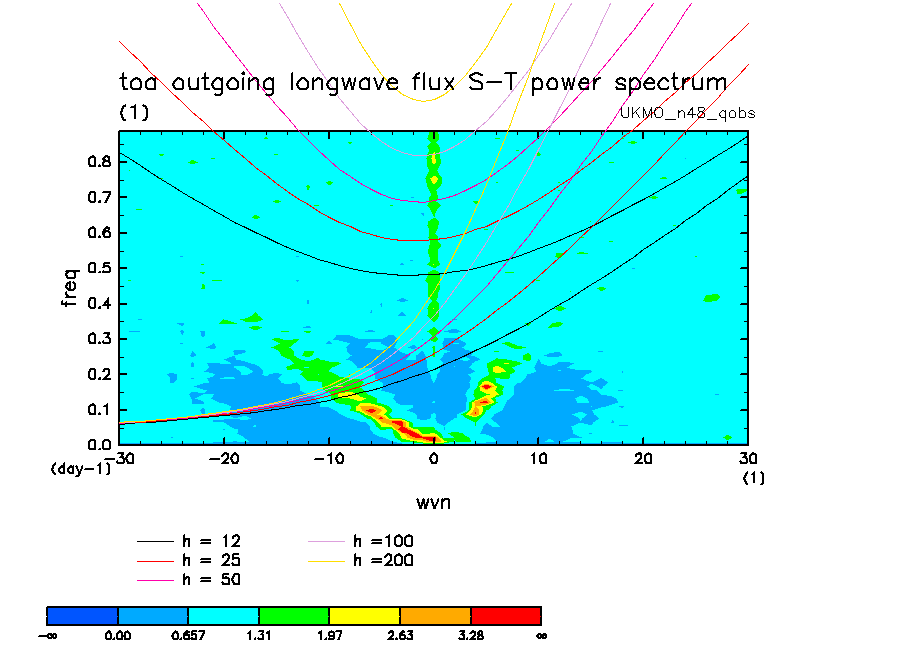 toa outgoing longwave flux S-T power spectrum
(1)
UKMO_n48_qobs

freq
0.8
0.7
0.6
0.5
0.4
0.3
0.2
0.1
0.0
(day-1)
-30 -20 -10 0 10 20 30
(1)
wvn

h = 12
h = 25
h = 50
h =100
h =200

$-\infty$ 0.00 0.657 1.31 1.97 2.63 3.28 $\infty$